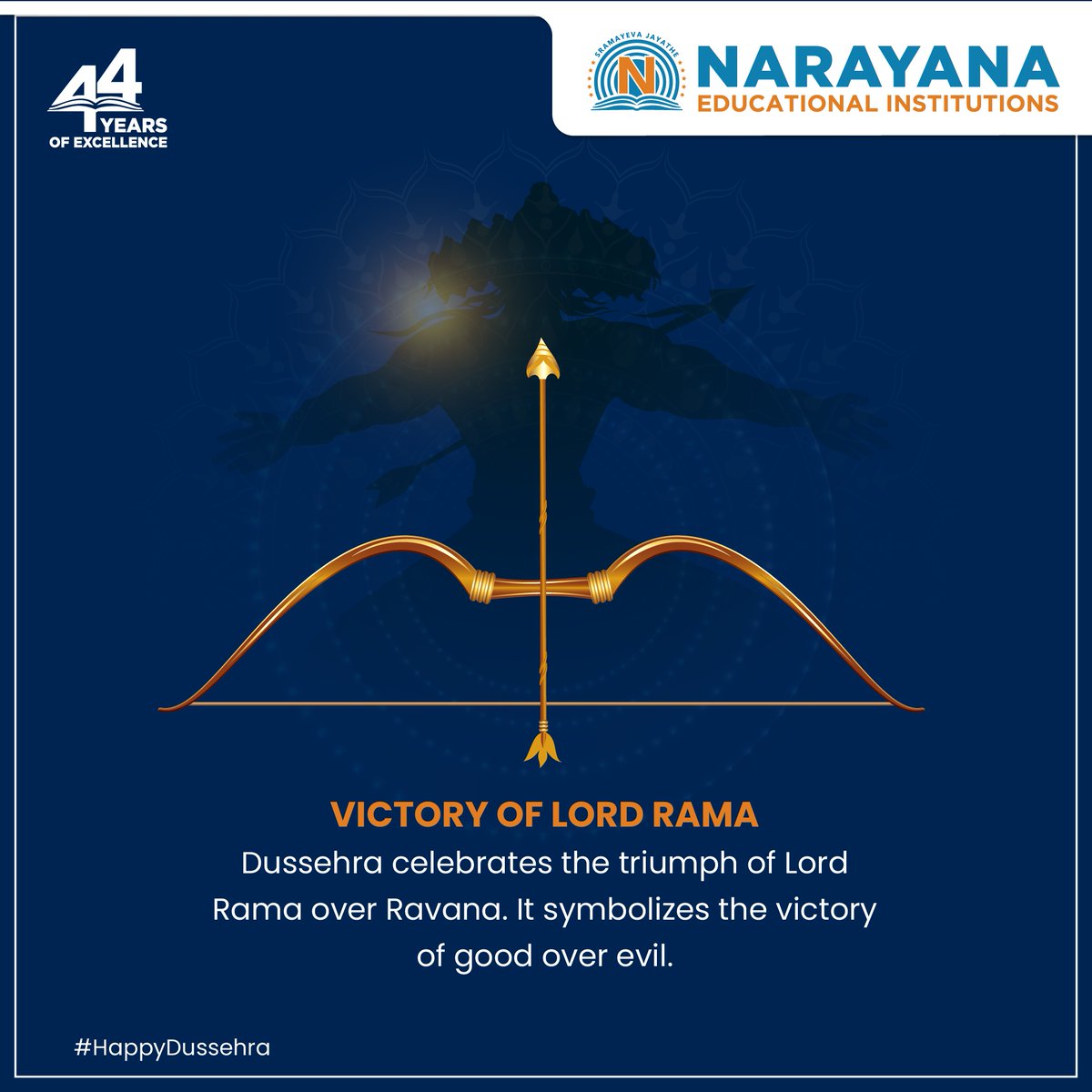 44 YEARS OF EXCELLENCE

SRAMAYEVA JAYATHE
N
NARAYANA
EDUCATIONAL INSTITUTIONS

VICTORY OF LORD RAMA

Dussehra celebrates the triumph of Lord Rama over Ravana. It symbolizes the victory of good over evil.

#HappyDussehra